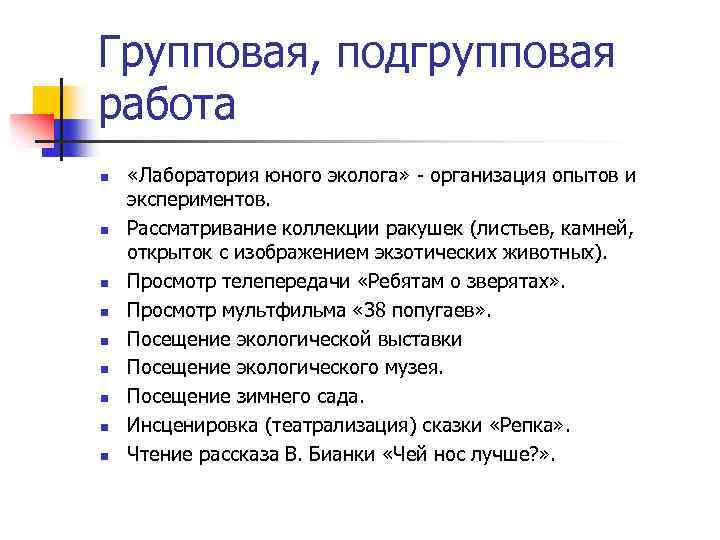 Групповая, подгрупповая работа

- «Лаборатория юного эколога» - организация опытов и экспериментов.
- Рассматривание коллекции ракушек (листьев, камней, открыток с изображением экзотических животных).
- Просмотр телепередачи «Ребятам о зверятах».
- Просмотр мультфильма «38 попугаев».
- Посещение экологической выставки
- Посещение экологического музея.
- Посещение зимнего сада.
- Инсценировка (театрализация) сказки «Репка».
- Чтение рассказа В. Бианки «Чей нос лучше?».